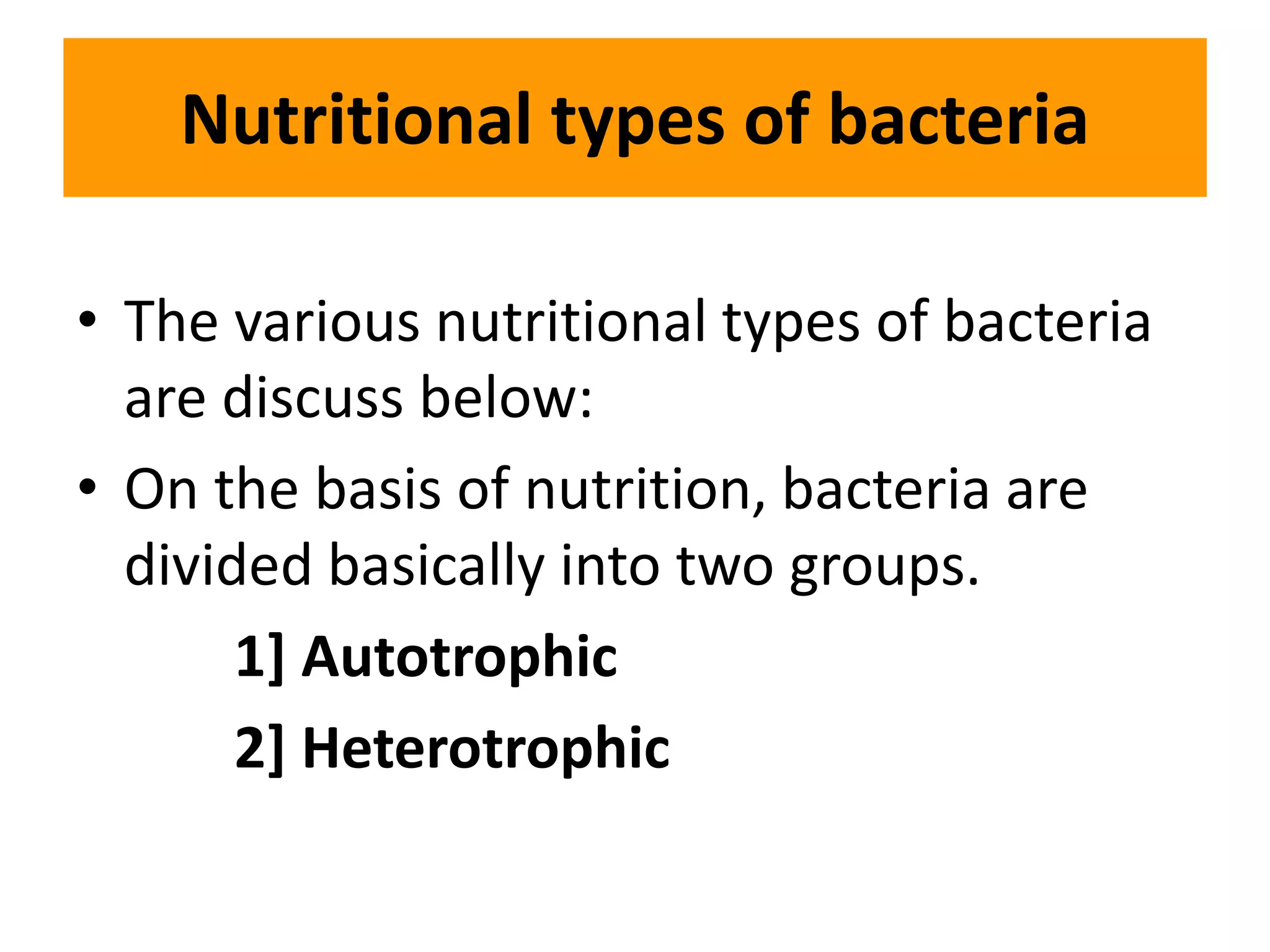 Nutritional types of bacteria

• The various nutritional types of bacteria are discuss below:

• On the basis of nutrition, bacteria are divided basically into two groups.

1] Autotrophic

2] Heterotrophic